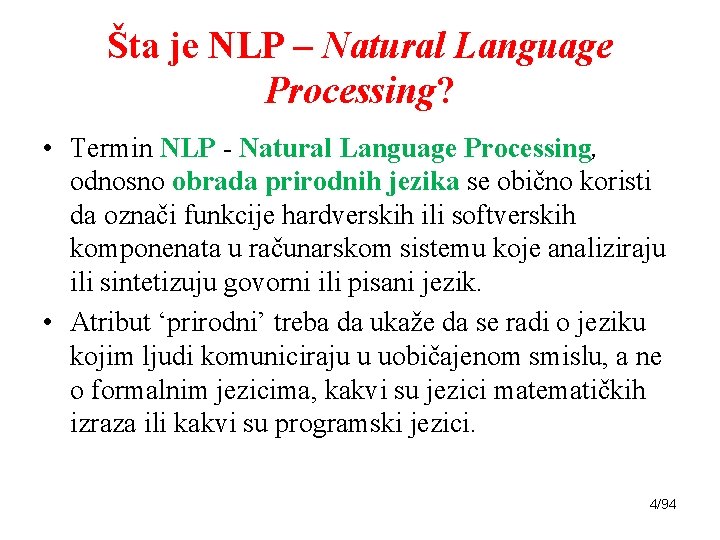 Šta je NLP – Natural Language Processing?

• Termin NLP - Natural Language Processing, odnosno obrada prirodnih jezika se obično koristi da označi funkcije hardverskih ili softverskih komponenata u računarskom sistemu koje analiziraju ili sintetizuju govorni ili pisani jezik.

• Atribut ‘prirodni’ treba da ukaže da se radi o jeziku kojim ljudi komuniciraju u uobičajenom smislu, a ne o formalnim jezicima, kakvi su jezici matematičkih izraza ili kakvi su programski jezici.

4/94